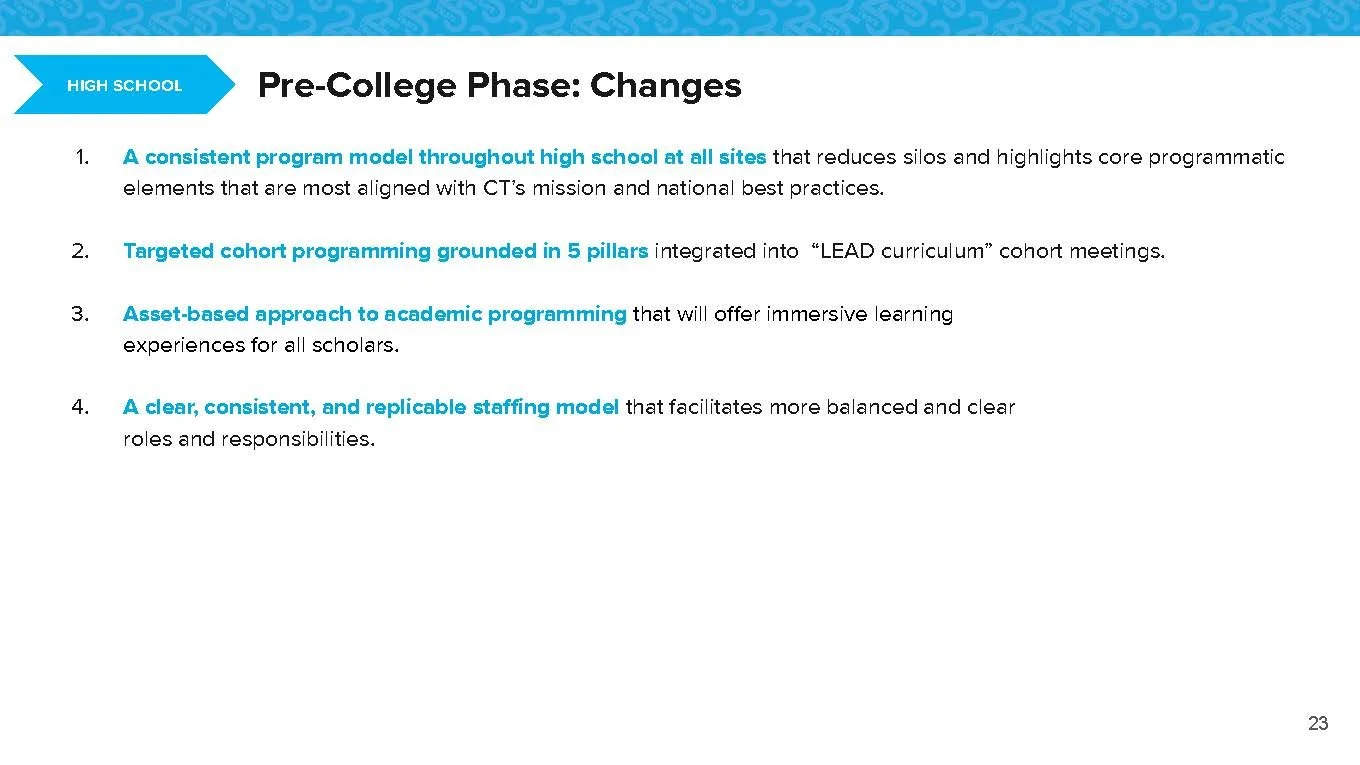 HIGH SCHOOL

Pre-College Phase: Changes

1. A consistent program model throughout high school at all sites that reduces silos and highlights core programmatic elements that are most aligned with CT's mission and national best practices.

2. Targeted cohort programming grounded in 5 pillars integrated into "LEAD curriculum" cohort meetings.

3. Asset-based approach to academic programming that will offer immersive learning experiences for all scholars.

4. A clear, consistent, and replicable staffing model that facilitates more balanced and clear roles and responsibilities.

23